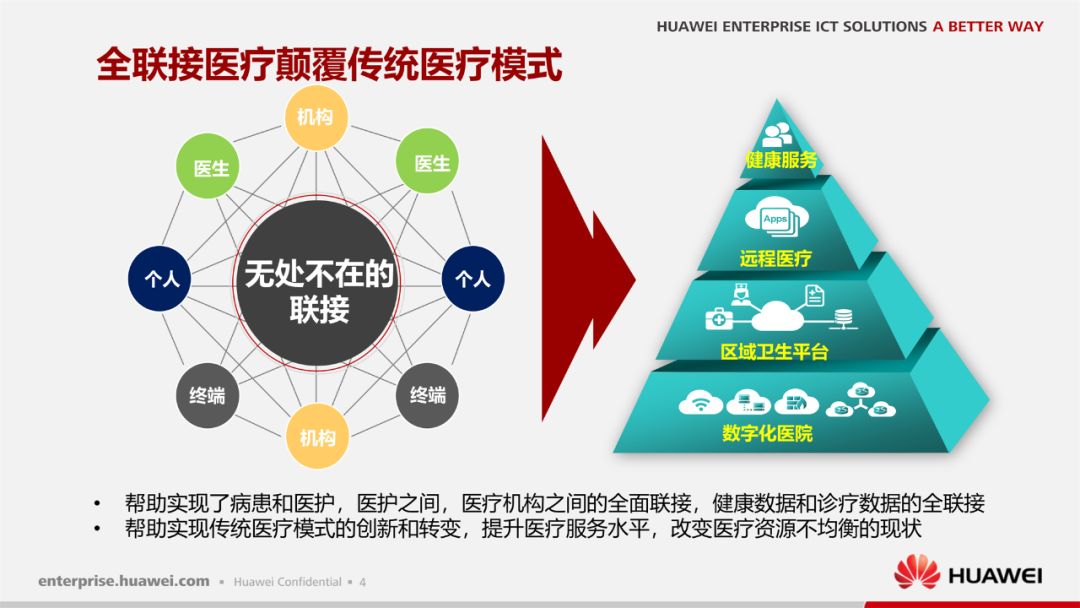 HUAWEI ENTERPRISE ICT SOLUTIONS A BETTER WAY

全联接医疗颠覆传统医疗模式

机构
医生
医生
个人
无处不在的联接
个人
终端
终端
机构

健康服务
Apps
远程医疗
区域卫生平台
数字化医院

• 帮助实现了病患和医护，医护之间，医疗机构之间的全面联接，健康数据和诊疗数据的全联接
• 帮助实现传统医疗模式的创新和转变，提升医疗服务水平，改变医疗资源不均衡的现状

enterprise.huawei.com ▪ Huawei Confidential ▪ 4

HUAWEI